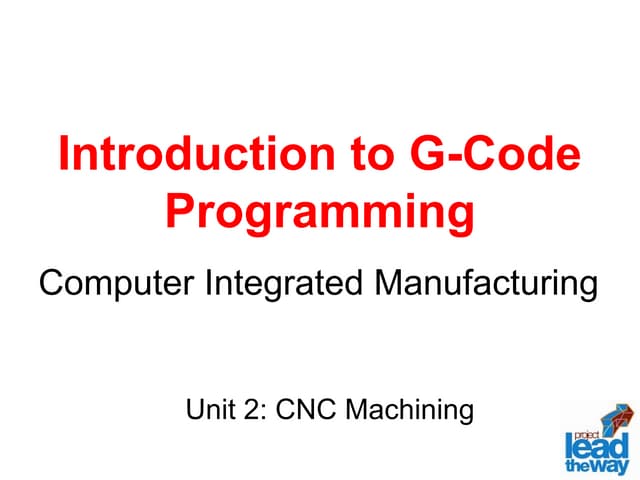 Introduction to G-Code Programming

Computer Integrated Manufacturing

Unit 2: CNC Machining

project lead the way